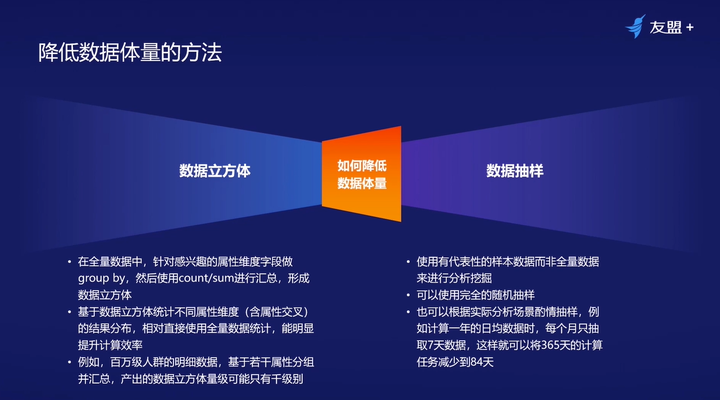 友盟+

降低数据体量的方法

数据立方体

如何降低数据体量

数据抽样

• 在全量数据中，针对感兴趣的属性维度字段做group by，然后使用count/sum进行汇总，形成数据立方体
• 基于数据立方体统计不同属性维度（含属性交叉）的结果分布，相对直接使用全量数据统计，能明显提升计算效率
• 例如，百万级人群的明细数据，基于若干属性分组并汇总，产出的数据立方体量级可能只有千级别

• 使用有代表性的样本数据而非全量数据来进行分析挖掘
• 可以使用完全的随机抽样
• 也可以根据实际分析场景酌情抽样，例如计算一年的日均数据时，每个月只抽取7天数据，这样就可以将365天的计算任务减少到84天